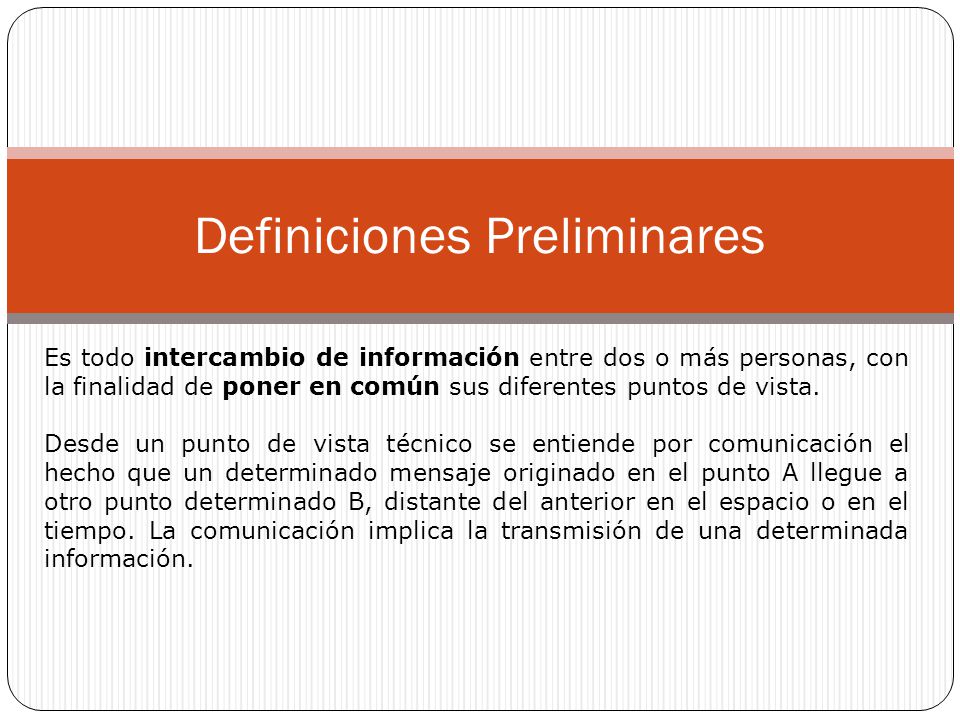 Definiciones Preliminares

Es todo intercambio de información entre dos o más personas, con la finalidad de poner en común sus diferentes puntos de vista.

Desde un punto de vista técnico se entiende por comunicación el hecho que un determinado mensaje originado en el punto A llegue a otro punto determinado B, distante del anterior en el espacio o en el tiempo. La comunicación implica la transmisión de una determinada información.